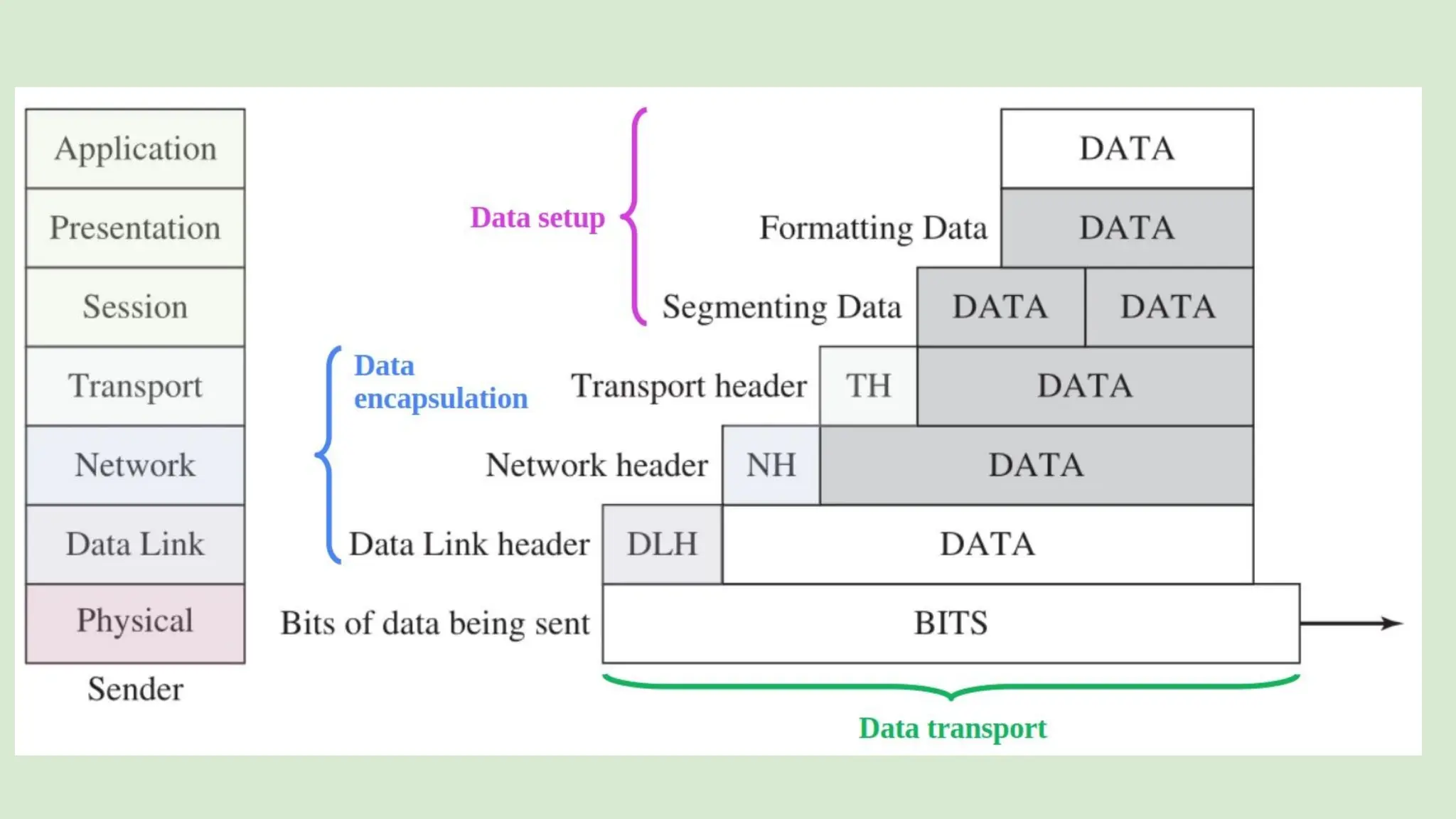 Application
Presentation
Session
Transport
Network
Data Link
Physical
Sender

Data setup

DATA

Formatting Data DATA

Segmenting Data DATA DATA

Data encapsulation

Transport header TH DATA

Network header NH DATA

Data Link header DLH DATA

Bits of data being sent BITS

Data transport